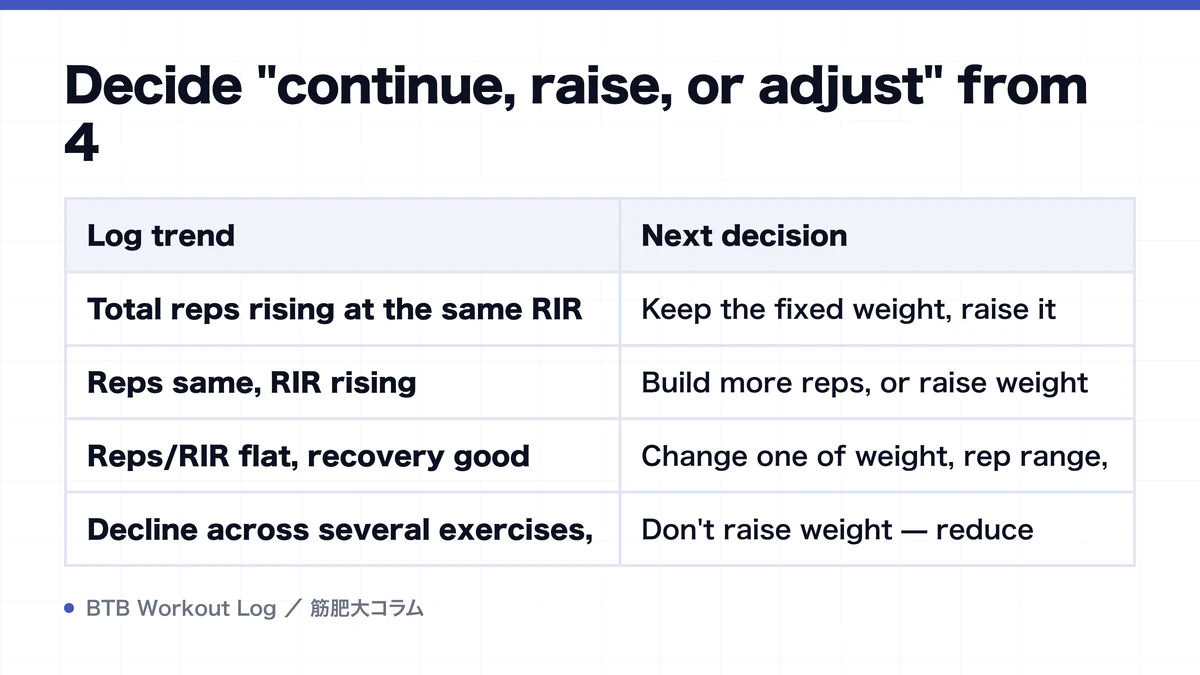 Decide "continue, raise, or adjust" from 4

| Log trend | Next decision |
|---|---|
| Total reps rising at the same RIR | Keep the fixed weight, raise it |
| Reps same, RIR rising | Build more reps, or raise weight |
| Reps/RIR flat, recovery good | Change one of weight, rep range, |
| Decline across several exercises, | Don't raise weight — reduce |

BTB Workout Log ／ 筋肥大コラム